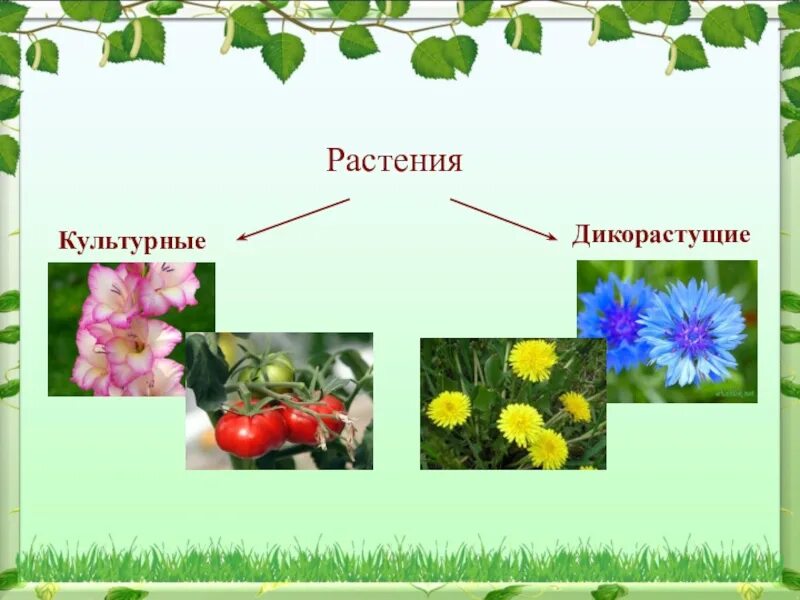 Растения

Культурные

Дикорастущие